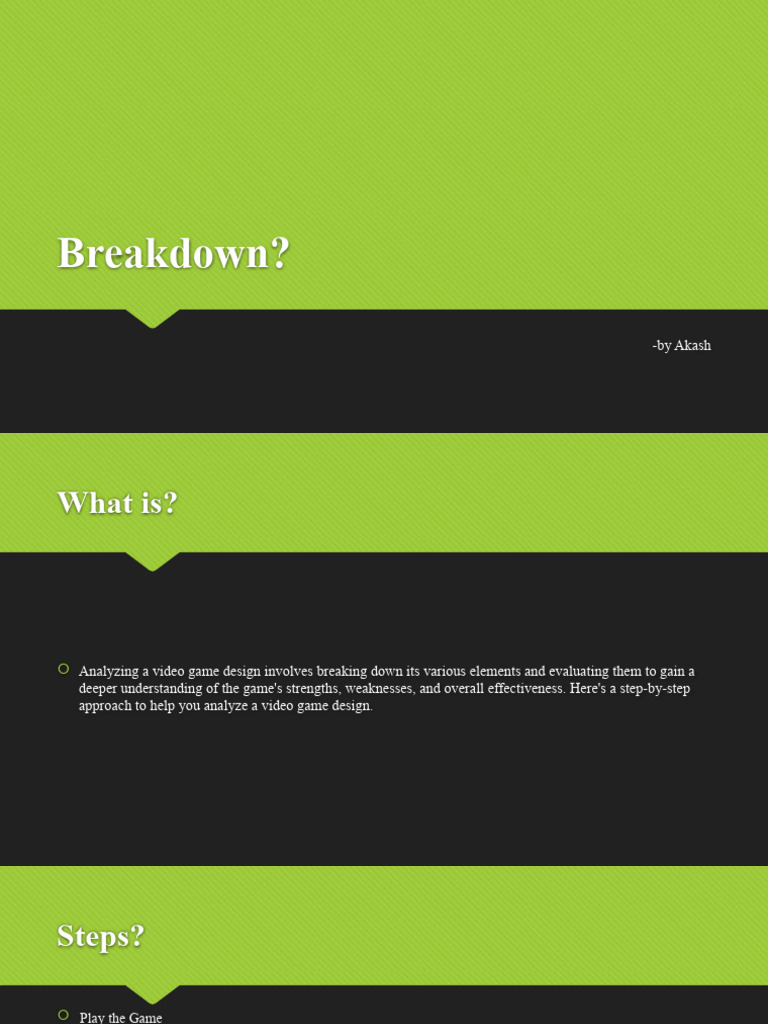 Breakdown?

-by Akash

What is?

Analyzing a video game design involves breaking down its various elements and evaluating them to gain a deeper understanding of the game's strengths, weaknesses, and overall effectiveness. Here's a step-by-step approach to help you analyze a video game design.

Steps?

Play the Game